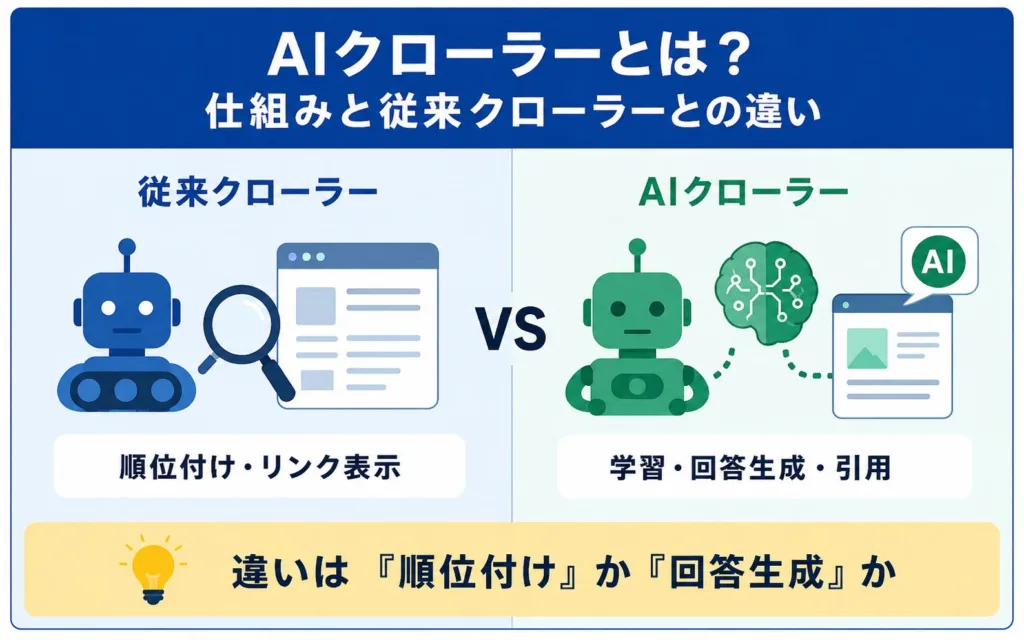 AIクローラーとは？
仕組みと従来クローラーとの違い

従来クローラー

順位付け・リンク表示

VS

AIクローラー

AI

学習・回答生成・引用

違いは『順位付け』か『回答生成』か